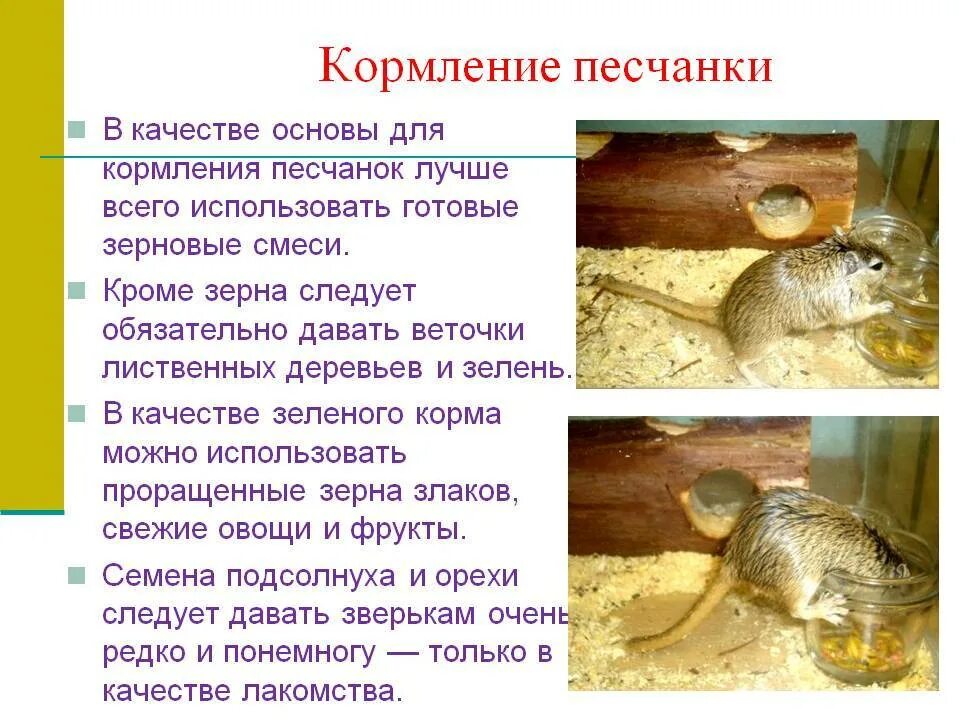 Кормление песчанки

В качестве основы для кормления песчанок лучше всего использовать готовые зерновые смеси.

Кроме зерна следует обязательно давать веточки лиственных деревьев и зелень.

В качестве зеленого корма можно использовать проращенные зерна злаков, свежие овощи и фрукты.

Семена подсолнуха и орехи следует давать зверькам очень редко и понемногу — только в качестве лакомства.